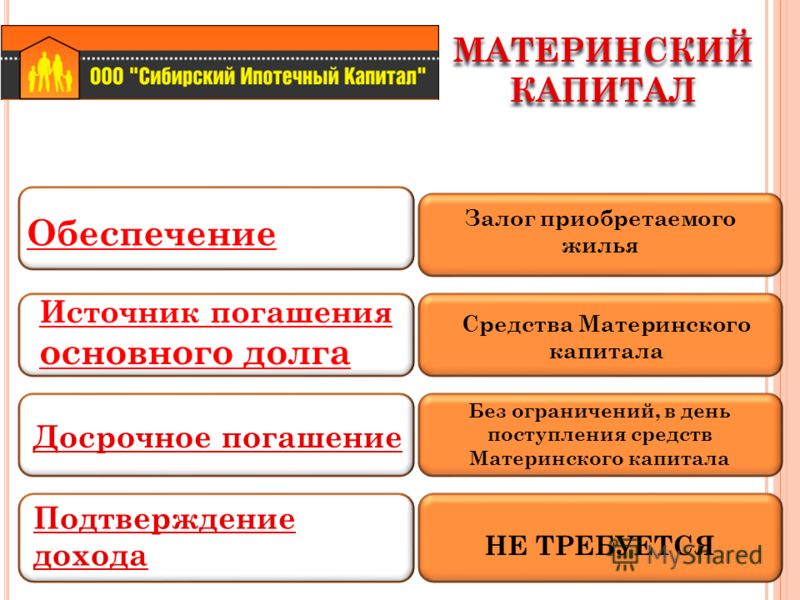 ООО "Сибирский Ипотечный Капитал"

МАТЕРИНСКИЙ КАПИТАЛ

Обеспечение

Залог приобретаемого жилья

Источник погашения основного долга

Средства Материнского капитала

Досрочное погашение

Без ограничений, в день поступления средств Материнского капитала

Подтверждение дохода

НЕ ТРЕБУЕТСЯ

MyShared